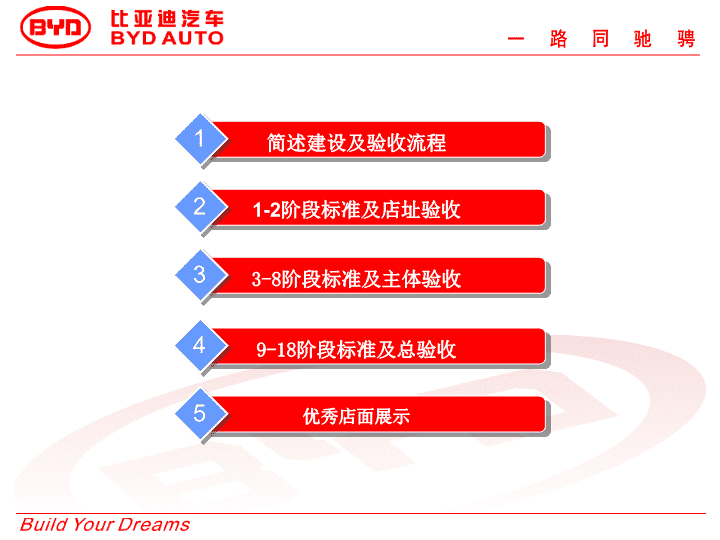 BYD 比亚迪汽车 BYD AUTO

一 路 同 驰 骋

1 简述建设及验收流程

2 1-2阶段标准及店址验收

3 3-8阶段标准及主体验收

4 9-18阶段标准及总验收

5 优秀店面展示

Build Your Dreams